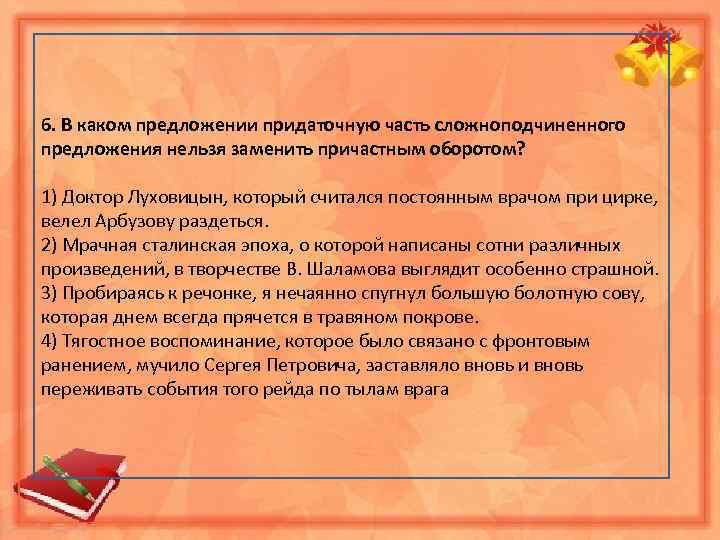 6. В каком предложении придаточную часть сложноподчиненного предложения нельзя заменить причастным оборотом?

1) Доктор Луховицын, который считался постоянным врачом при цирке, велел Арбузову раздеться.
2) Мрачная сталинская эпоха, о которой написаны сотни различных произведений, в творчестве В. Шаламова выглядит особенно страшной.
3) Пробираясь к речонке, я нечаянно спугнул большую болотную сову, которая днем всегда прячется в травяном покрове.
4) Тягостное воспоминание, которое было связано с фронтовым ранением, мучило Сергея Петровича, заставляло вновь и вновь переживать события того рейда по тылам врага